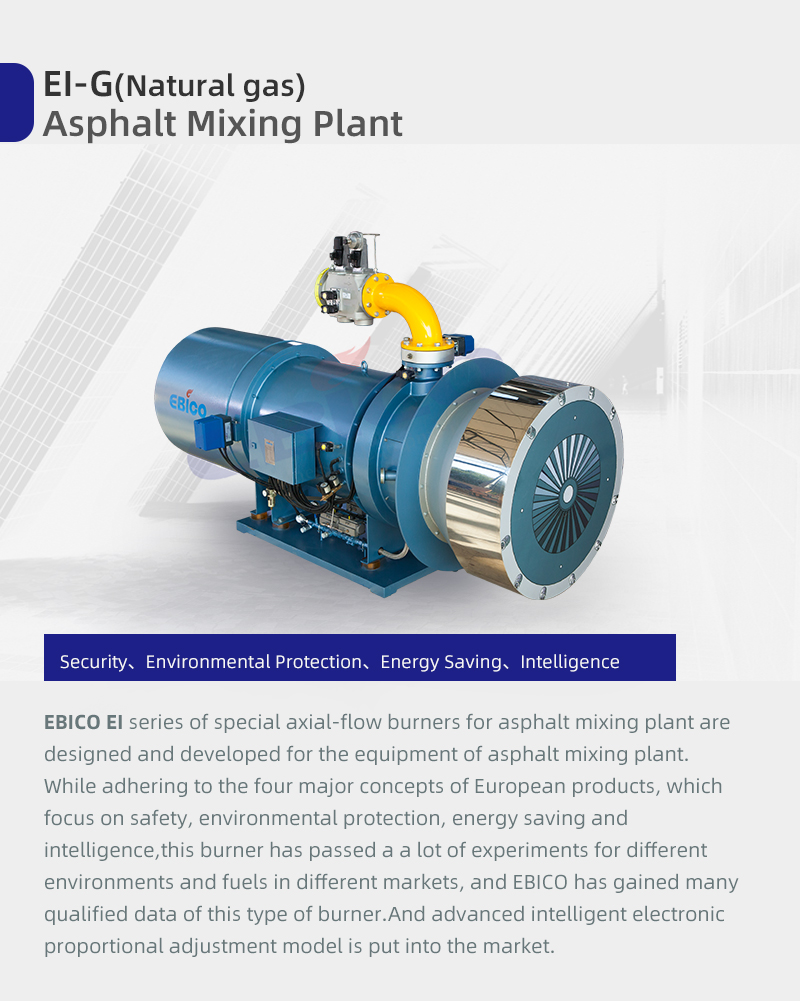 EI-G(Natural gas)
Asphalt Mixing Plant

EBICO

Security、Environmental Protection、Energy Saving、Intelligence

EBICO EI series of special axial-flow burners for asphalt mixing plant are designed and developed for the equipment of asphalt mixing plant. While adhering to the four major concepts of European products, which focus on safety, environmental protection, energy saving and intelligence,this burner has passed a a lot of experiments for different environments and fuels in different markets, and EBICO has gained many qualified data of this type of burner.And advanced intelligent electronic proportional adjustment model is put into the market.